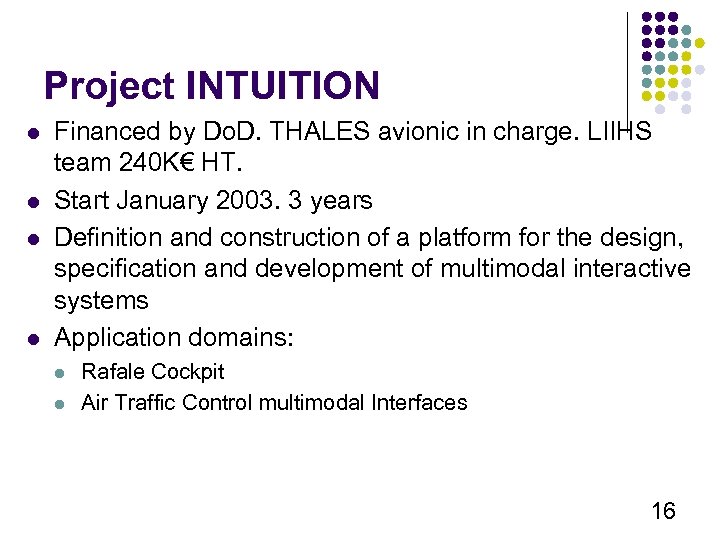 Project INTUITION

- Financed by DoD. THALES avionic in charge. LIIHS team 240K€ HT.
- Start January 2003. 3 years
- Definition and construction of a platform for the design, specification and development of multimodal interactive systems
- Application domains:
  - Rafale Cockpit
  - Air Traffic Control multimodal Interfaces

16